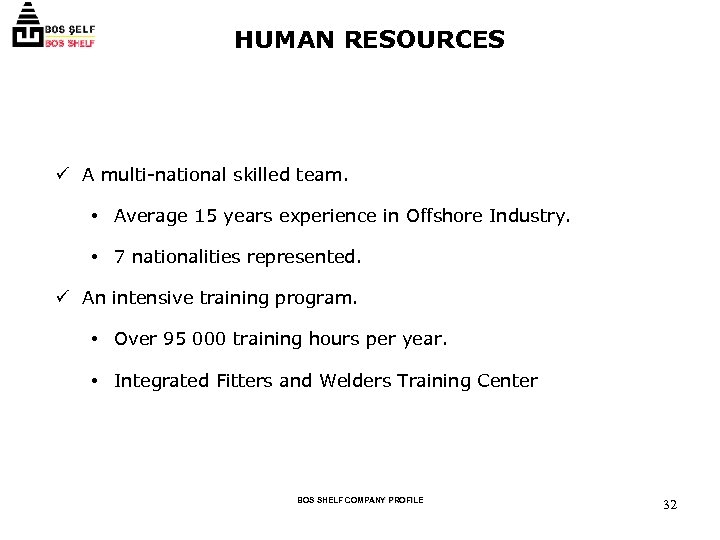 BOS ŞELF
BOS SHELF

HUMAN RESOURCES

✓ A multi-national skilled team.

• Average 15 years experience in Offshore Industry.

• 7 nationalities represented.

✓ An intensive training program.

• Over 95 000 training hours per year.

• Integrated Fitters and Welders Training Center

BOS SHELF COMPANY PROFILE

32